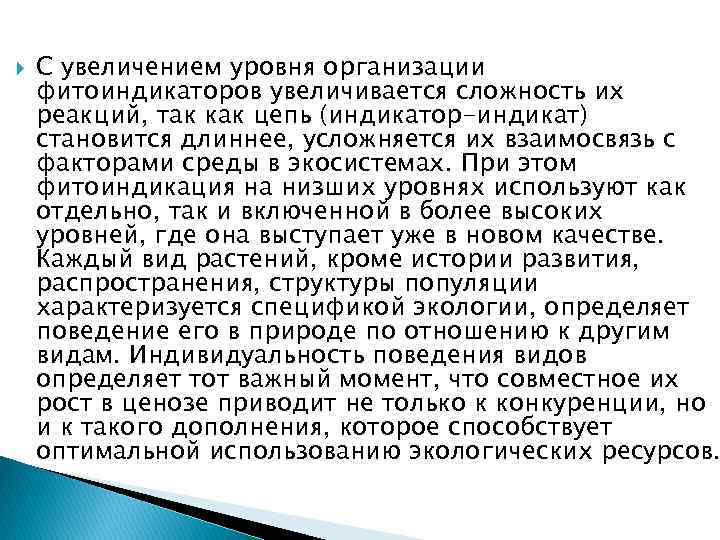 С увеличением уровня организации фитоиндикаторов увеличивается сложность их реакций, так как цепь (индикатор-индикат) становится длиннее, усложняется их взаимосвязь с факторами среды в экосистемах. При этом фитоиндикация на низших уровнях используют как отдельно, так и включенной в более высоких уровней, где она выступает уже в новом качестве. Каждый вид растений, кроме истории развития, распространения, структуры популяции характеризуется спецификой экологии, определяет поведение его в природе по отношению к другим видам. Индивидуальность поведения видов определяет тот важный момент, что совместное их рост в ценозе приводит не только к конкуренции, но и к такого дополнения, которое способствует оптимальной использованию экологических ресурсов.